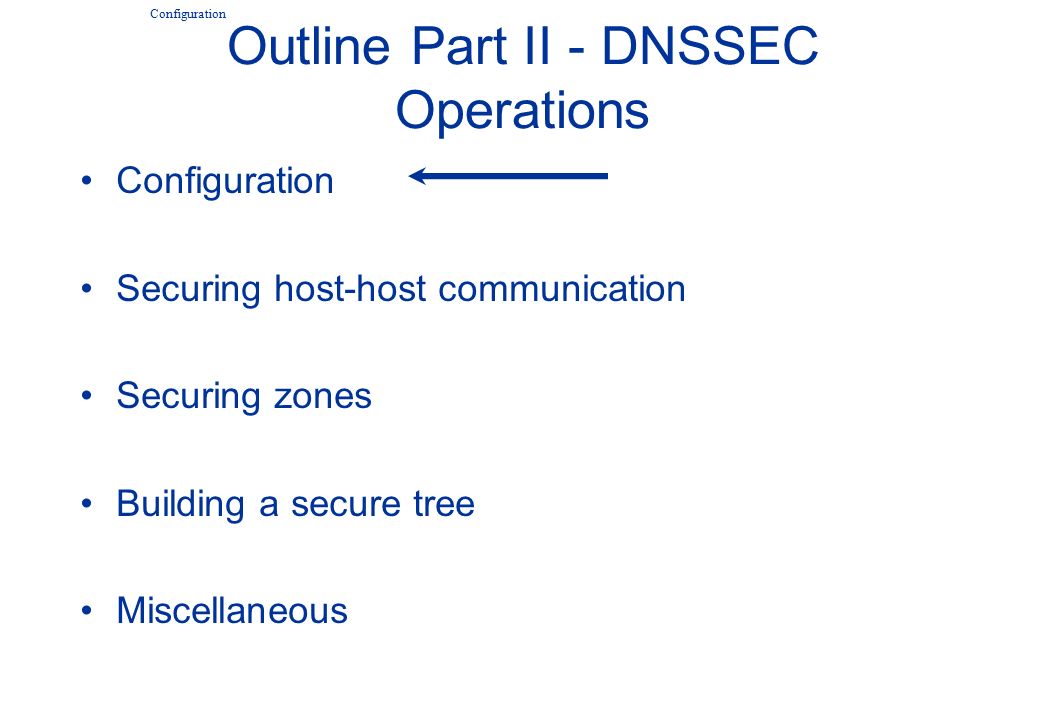 Configuration

Outline Part II - DNSSEC Operations

• Configuration

• Securing host-host communication

• Securing zones

• Building a secure tree

• Miscellaneous